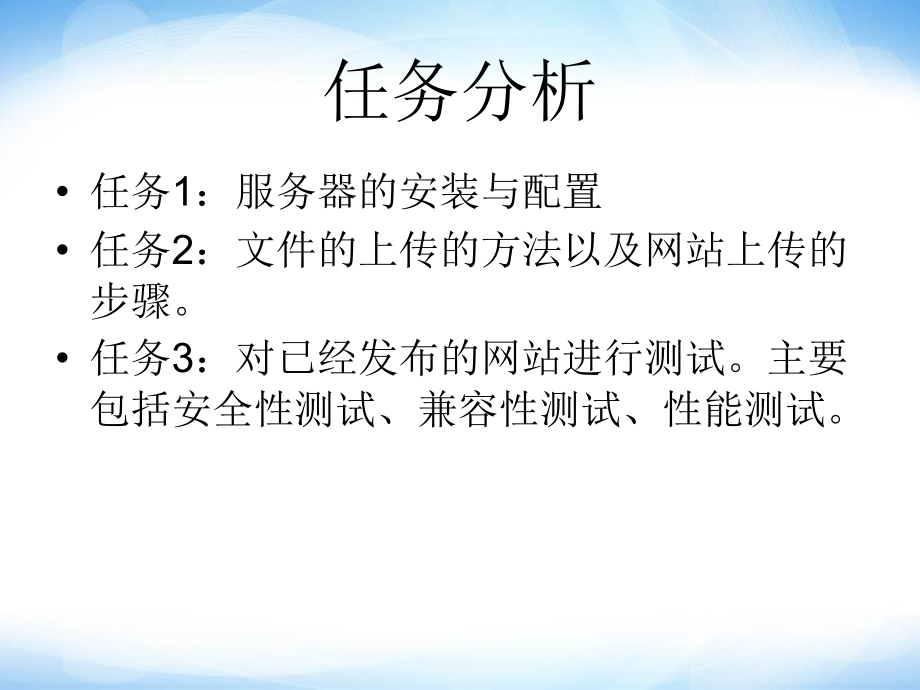 任务分析

• 任务1：服务器的安装与配置
• 任务2：文件的上传的方法以及网站上传的步骤。
• 任务3：对已经发布的网站进行测试。主要包括安全性测试、兼容性测试、性能测试。